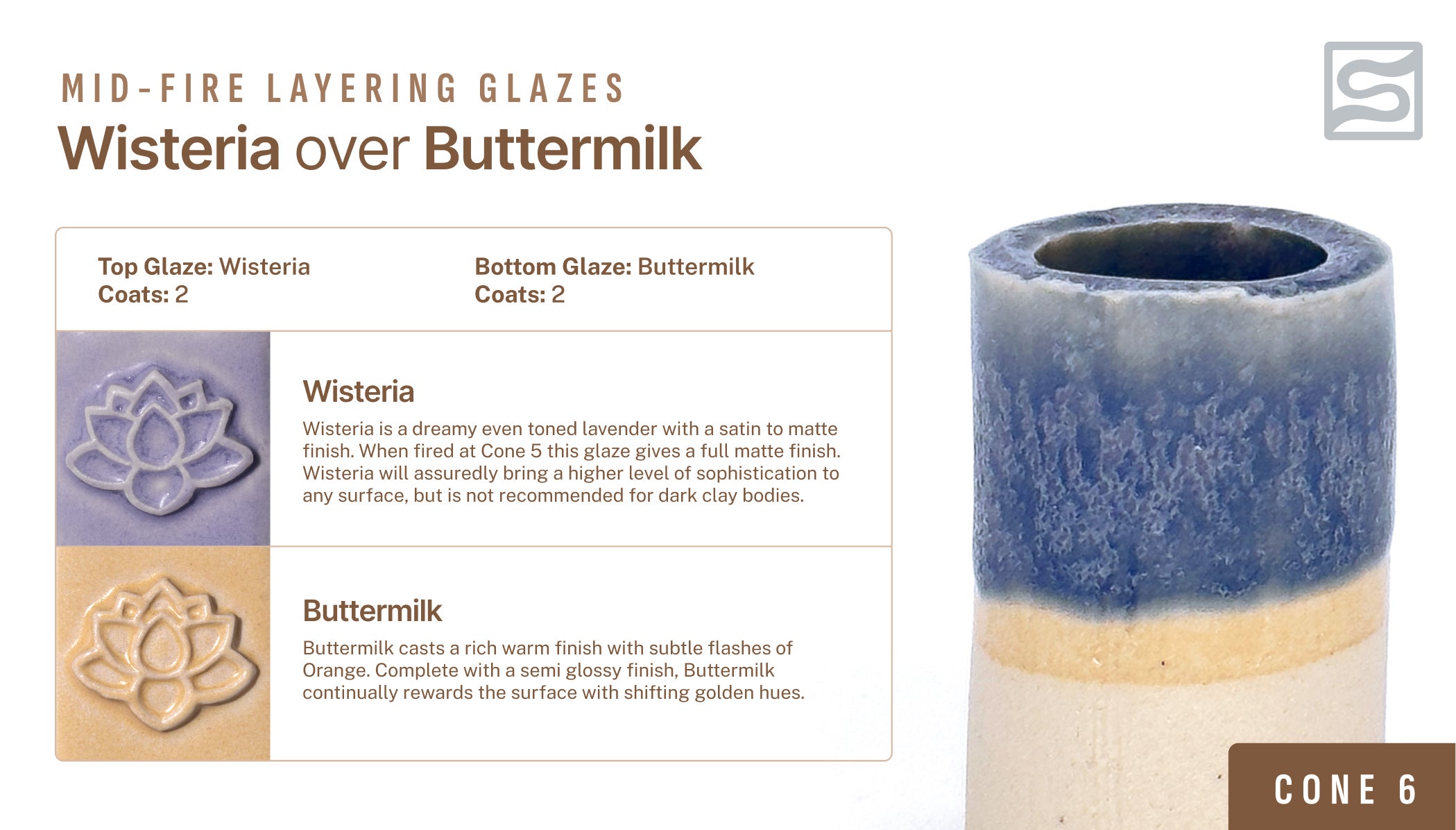 MID-FIRE LAYERING GLAZES

Wisteria over Buttermilk

Top Glaze: Wisteria
Coats: 2

Bottom Glaze: Buttermilk
Coats: 2

Wisteria

Wisteria is a dreamy even toned lavender with a satin to matte finish. When fired at Cone 5 this glaze gives a full matte finish. Wisteria will assuredly bring a higher level of sophistication to any surface, but is not recommended for dark clay bodies.

Buttermilk

Buttermilk casts a rich warm finish with subtle flashes of Orange. Complete with a semi glossy finish, Buttermilk continually rewards the surface with shifting golden hues.

CONE 6